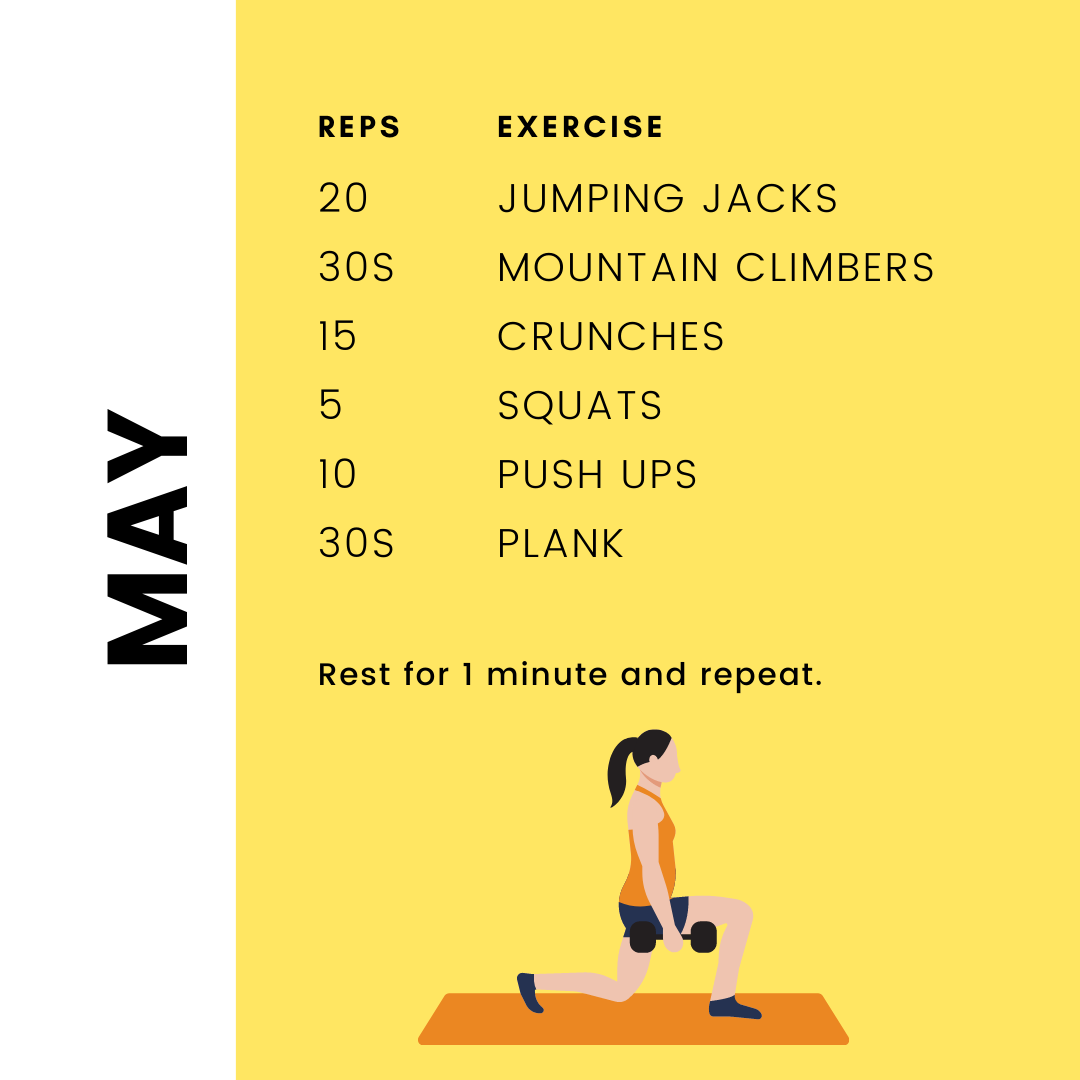 MAY

| REPS | EXERCISE |
|---|---|
| 20 | JUMPING JACKS |
| 30S | MOUNTAIN CLIMBERS |
| 15 | CRUNCHES |
| 5 | SQUATS |
| 10 | PUSH UPS |
| 30S | PLANK |

Rest for 1 minute and repeat.